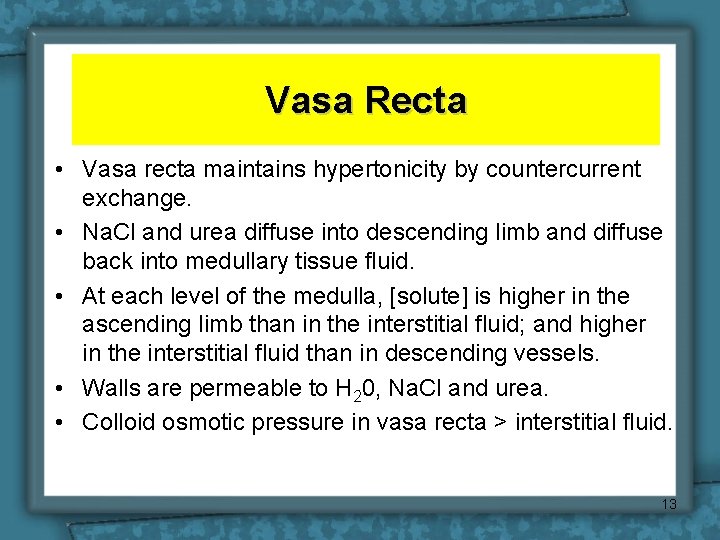 Vasa Recta

• Vasa recta maintains hypertonicity by countercurrent exchange.
• NaCl and urea diffuse into descending limb and diffuse back into medullary tissue fluid.
• At each level of the medulla, [solute] is higher in the ascending limb than in the interstitial fluid; and higher in the interstitial fluid than in descending vessels.
• Walls are permeable to $H_20$, NaCl and urea.
• Colloid osmotic pressure in vasa recta > interstitial fluid.

13